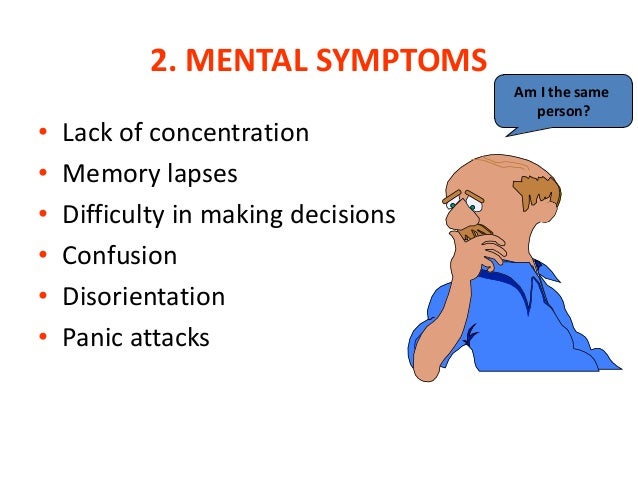 2. MENTAL SYMPTOMS

Am I the same person?

• Lack of concentration
• Memory lapses
• Difficulty in making decisions
• Confusion
• Disorientation
• Panic attacks